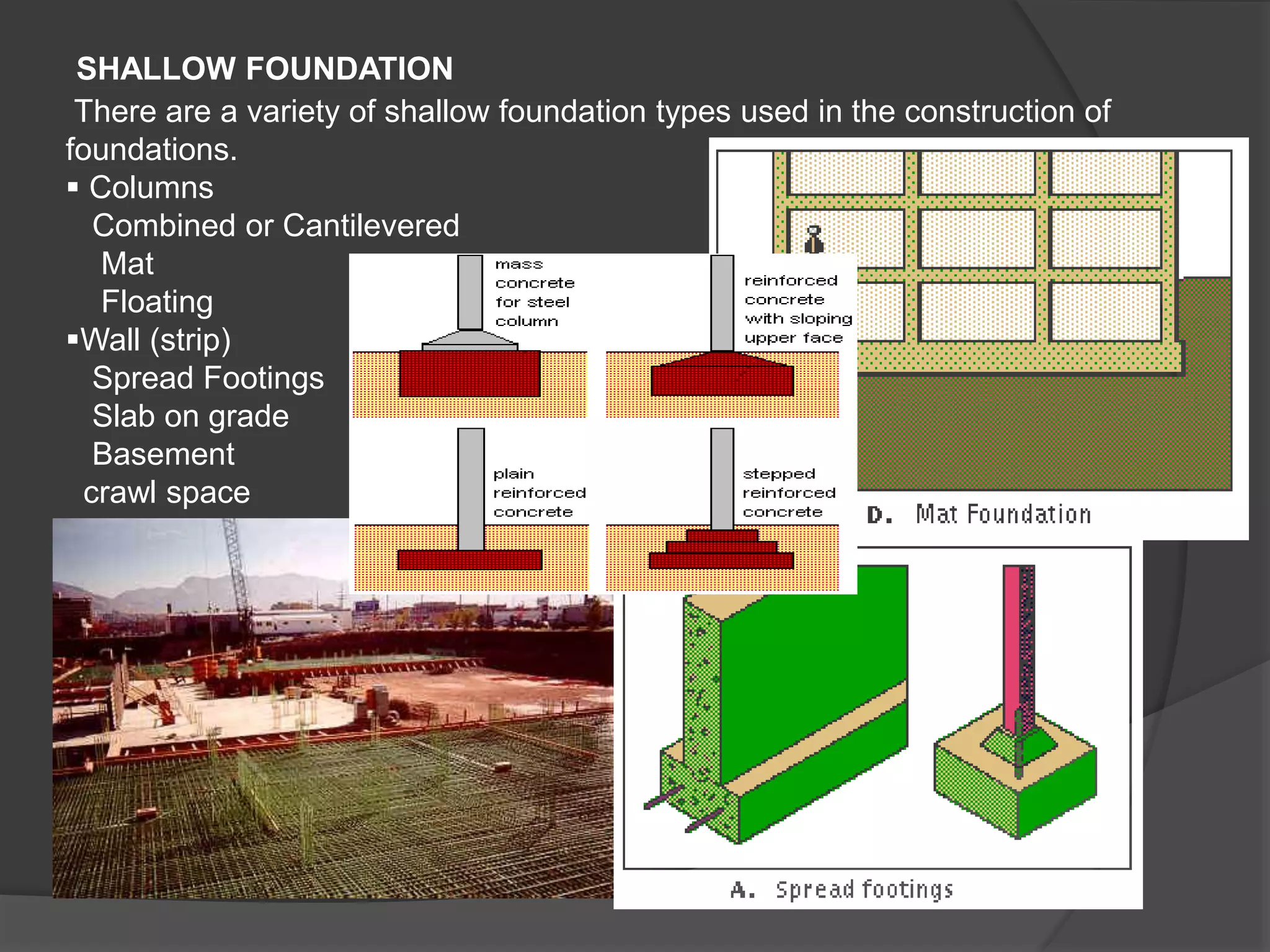 SHALLOW FOUNDATION

There are a variety of shallow foundation types used in the construction of foundations.

▪ Columns

Combined or Cantilevered

Mat

Floating

▪Wall (strip)

Spread Footings

Slab on grade

Basement

crawl space

mass concrete for steel column

reinforced concrete with sloping upper face

plain reinforced concrete

stepped reinforced concrete

D. Mat Foundation

A. Spread footings